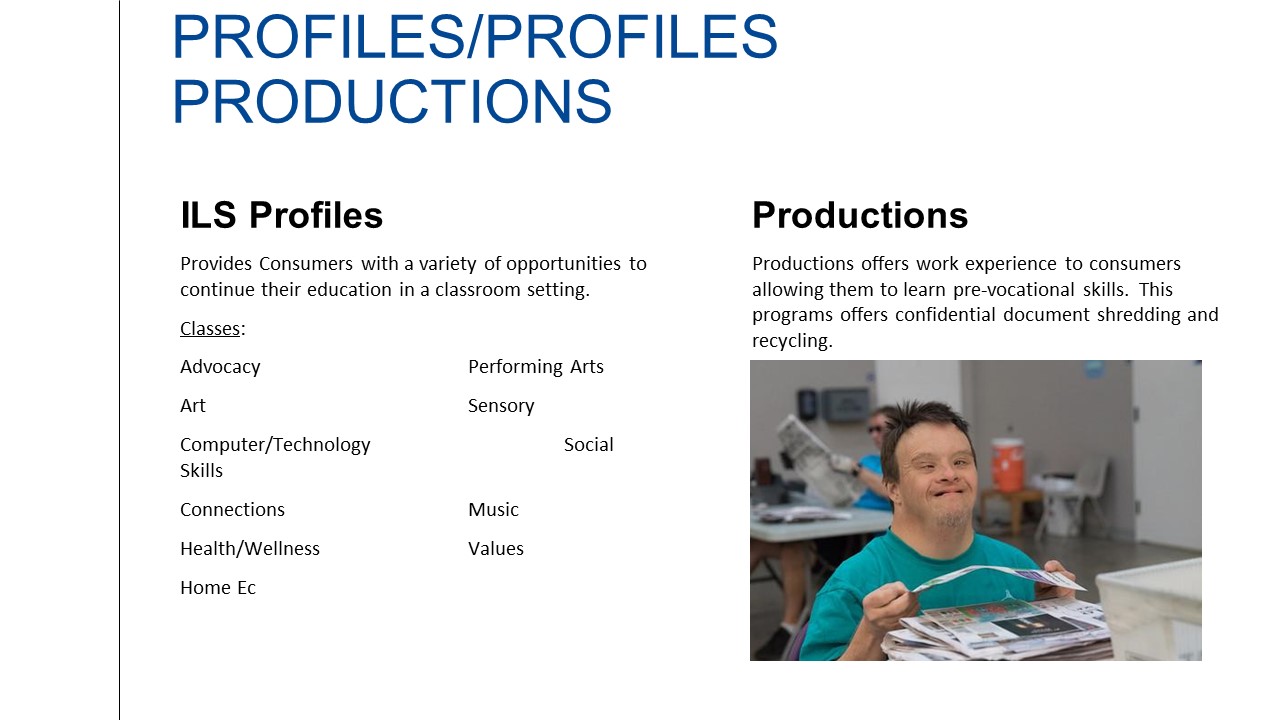 PROFILES/PROFILES PRODUCTIONS

ILS Profiles

Provides Consumers with a variety of opportunities to continue their education in a classroom setting.

Classes:

Advocacy Performing Arts

Art Sensory

Computer/Technology Social Skills

Connections Music

Health/Wellness Values

Home Ec

Productions

Productions offers work experience to consumers allowing them to learn pre-vocational skills. This programs offers confidential document shredding and recycling.